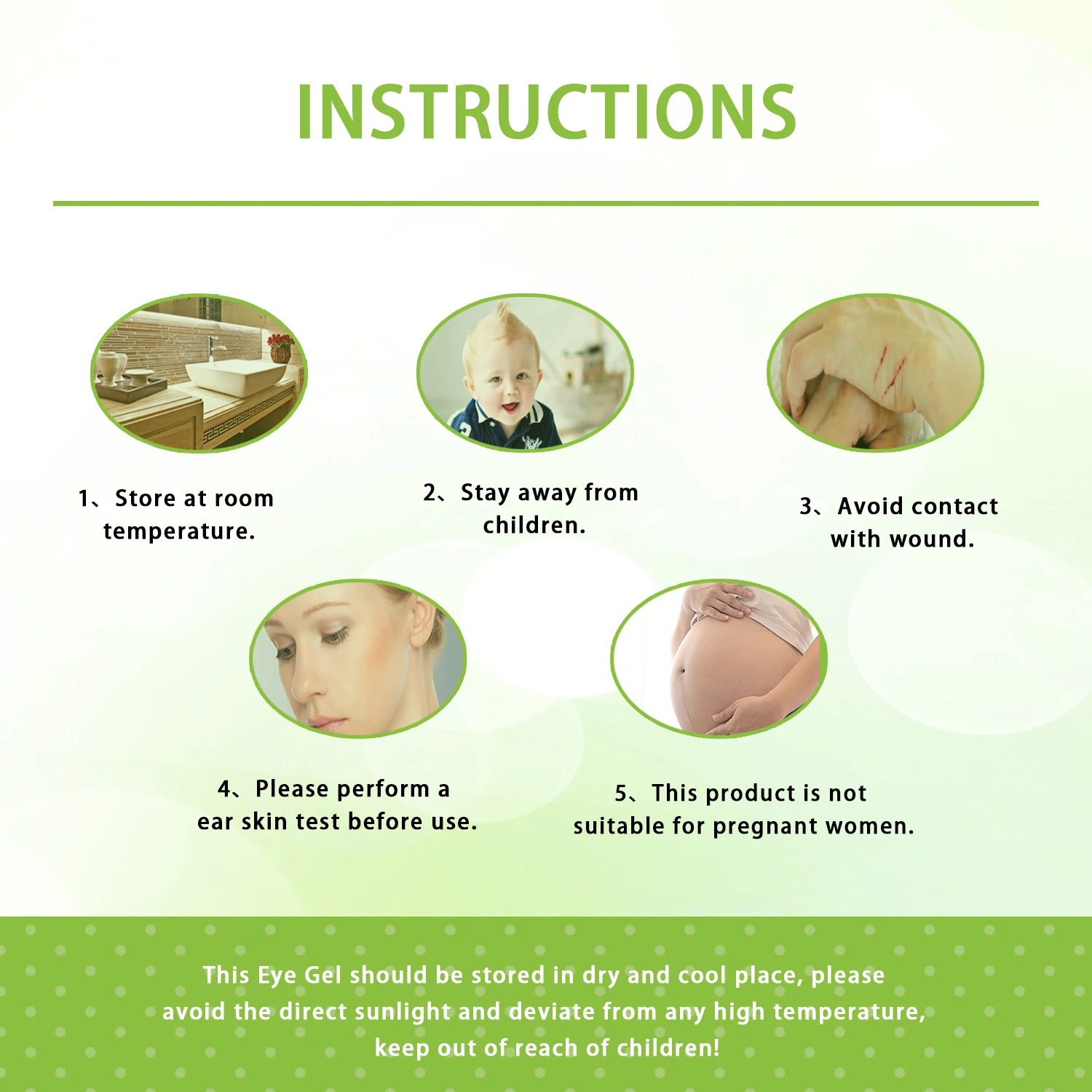 INSTRUCTIONS

1、Store at room temperature.

2、Stay away from children.

3、Avoid contact with wound.

4、Please perform a ear skin test before use.

5、This product is not suitable for pregnant women.

This Eye Gel should be stored in dry and cool place, please avoid the direct sunlight and deviate from any high temperature, keep out of reach of children!